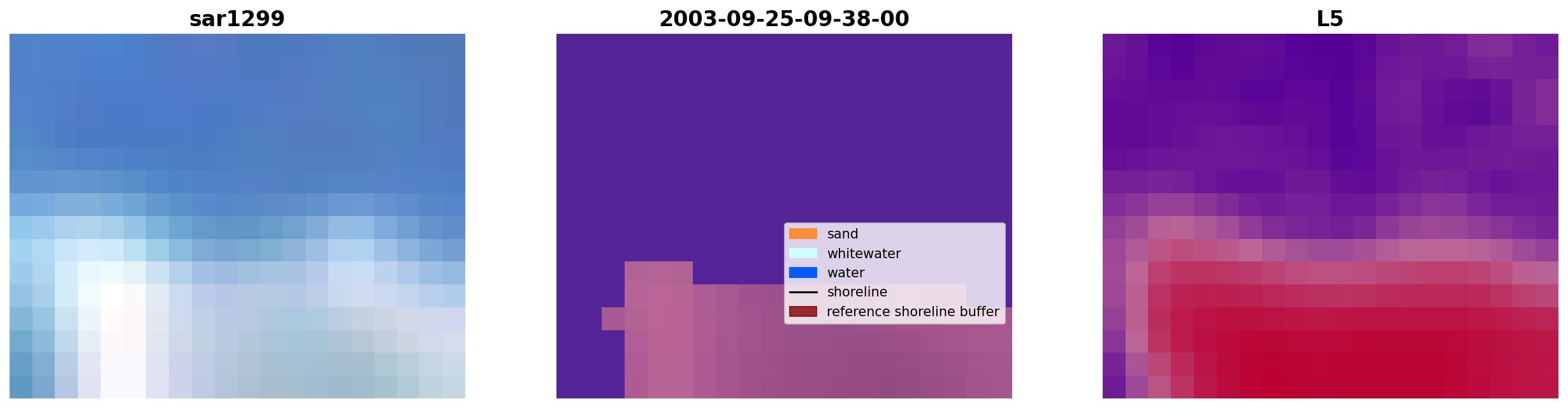 sar1299

2003-09-25-09-38-00

sand
whitewater
water
shoreline
reference shoreline buffer

L5